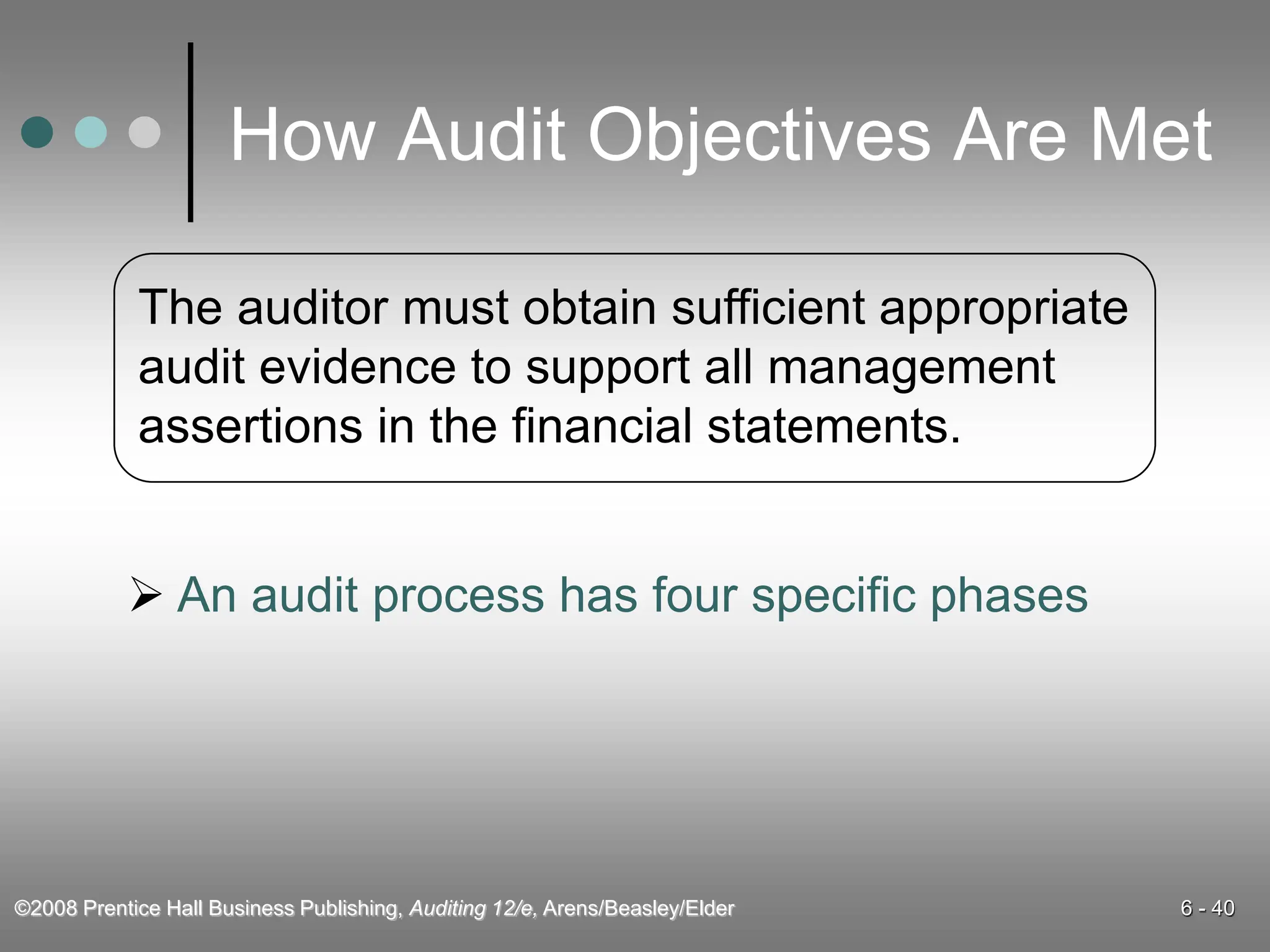 How Audit Objectives Are Met

The auditor must obtain sufficient appropriate audit evidence to support all management assertions in the financial statements.

➢ An audit process has four specific phases

©2008 Prentice Hall Business Publishing, Auditing 12/e, Arens/Beasley/Elder

6 - 40